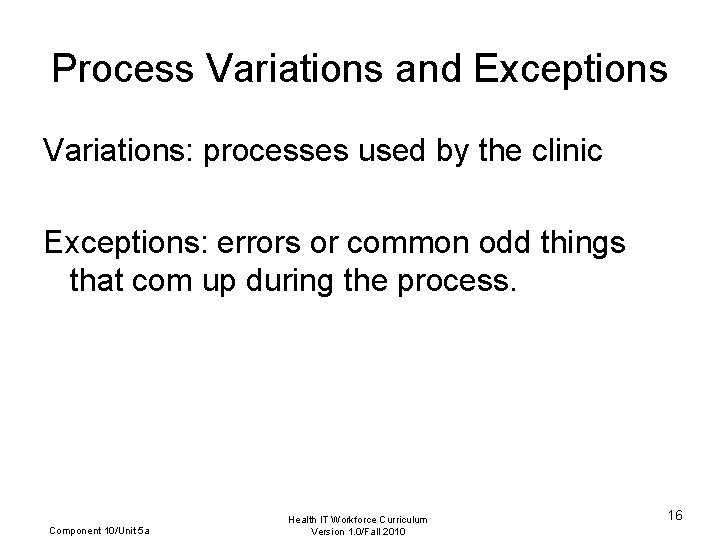 Process Variations and Exceptions

Variations: processes used by the clinic

Exceptions: errors or common odd things that com up during the process.

Component 10/Unit 5a

Health IT Workforce Curriculum
Version 1.0/Fall 2010

16